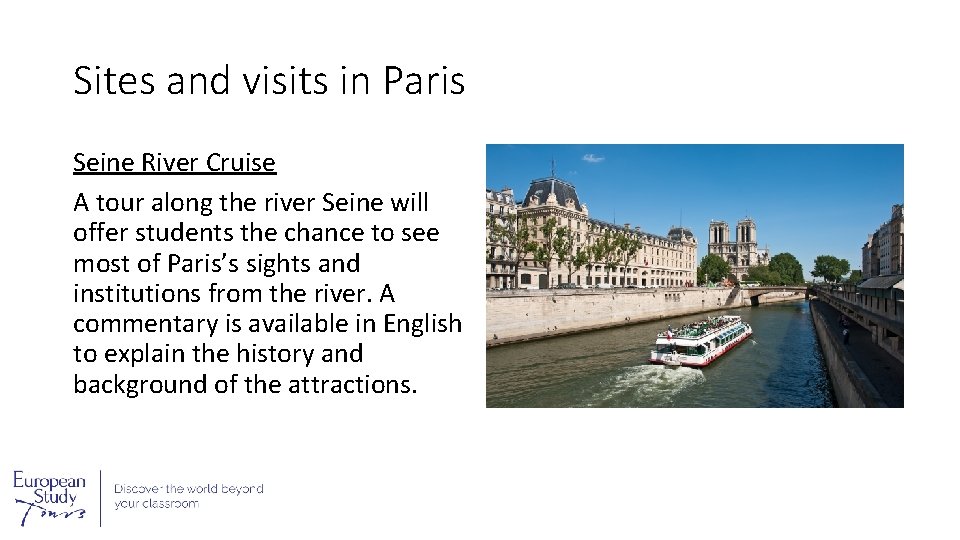 Sites and visits in Paris

Seine River Cruise

A tour along the river Seine will offer students the chance to see most of Paris's sights and institutions from the river. A commentary is available in English to explain the history and background of the attractions.

European Study Tours

Discover the world beyond your classroom